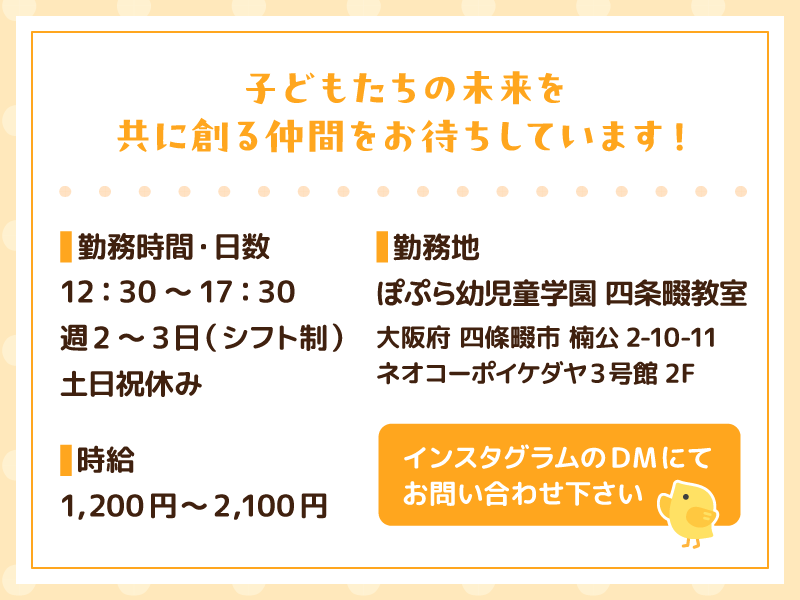 子どもたちの未来を
共に創る仲間をお待ちしています！

勤務時間・日数
12：30 ～ 17：30
週２～３日（シフト制）
土日祝休み

時給
1,200円～2,100円

勤務地
ぽぷら幼児童学園 四条畷教室
大阪府 四條畷市 楠公 2-10-11
ネオコーポイケダヤ３号館 2F

インスタグラムのDMにて
お問い合わせ下さい